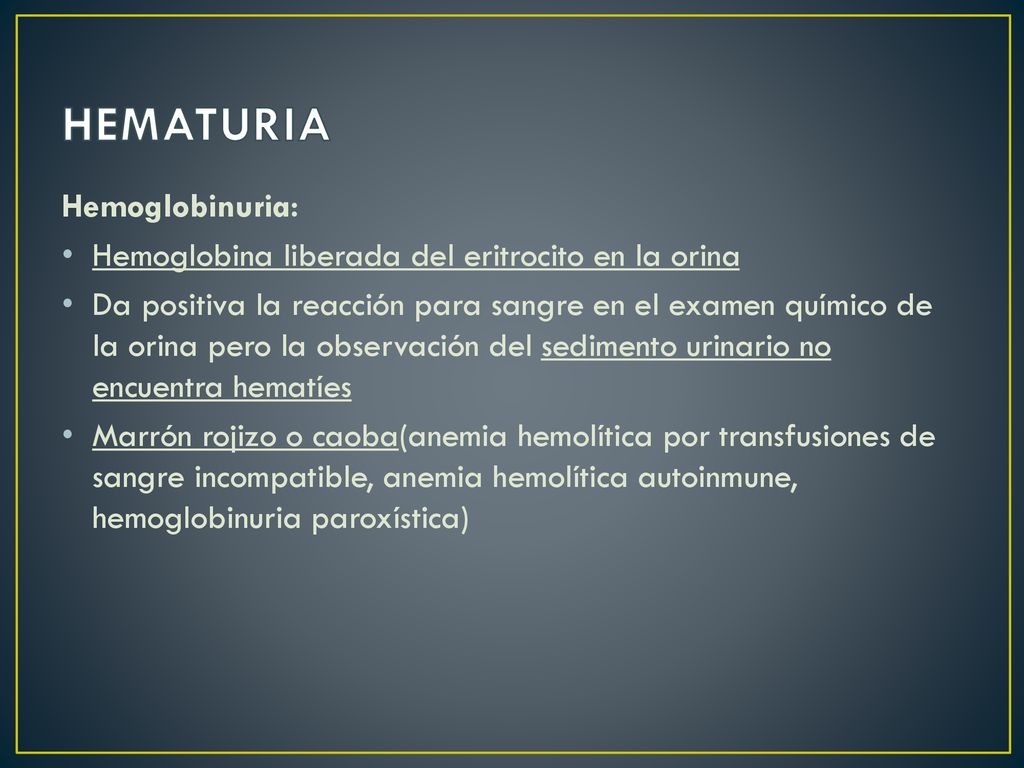 HEMATURIA

Hemoglobinuria:

• Hemoglobina liberada del eritrocito en la orina

• Da positiva la reacción para sangre en el examen químico de la orina pero la observación del sedimento urinario no encuentra hematíes

• Marrón rojizo o caoba(anemia hemolítica por transfusiones de sangre incompatible, anemia hemolítica autoinmune, hemoglobinuria paroxística)